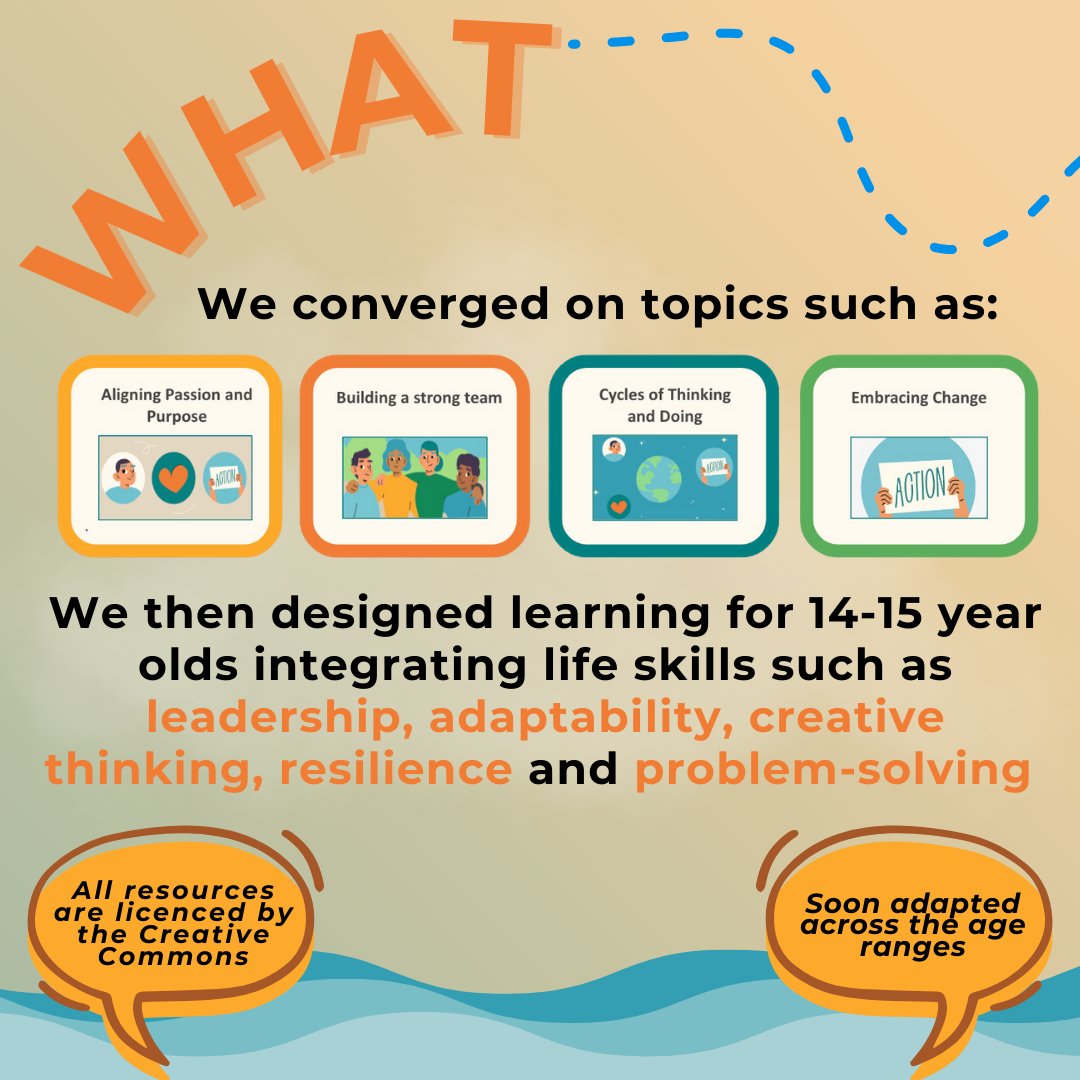 WHAT

We converged on topics such as:

Aligning Passion and Purpose

ACTION

Building a strong team

Cycles of Thinking and Doing

ACTION

Embracing Change

ACTION

We then designed learning for 14-15 year olds integrating life skills such as leadership, adaptability, creative thinking, resilience and problem-solving

All resources are licenced by the Creative Commons

Soon adapted across the age ranges